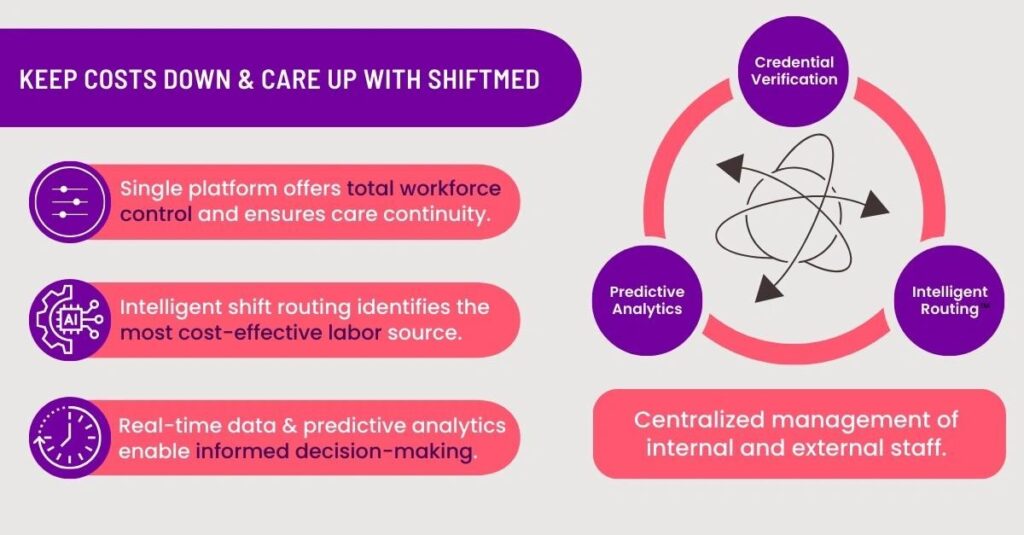 KEEP COSTS DOWN & CARE UP WITH SHIFTMED

Single platform offers total workforce control and ensures care continuity.

AI

Intelligent shift routing identifies the most cost-effective labor source.

Real-time data & predictive analytics enable informed decision-making.

Credential Verification

Predictive Analytics

Intelligent Routing™

Centralized management of internal and external staff.